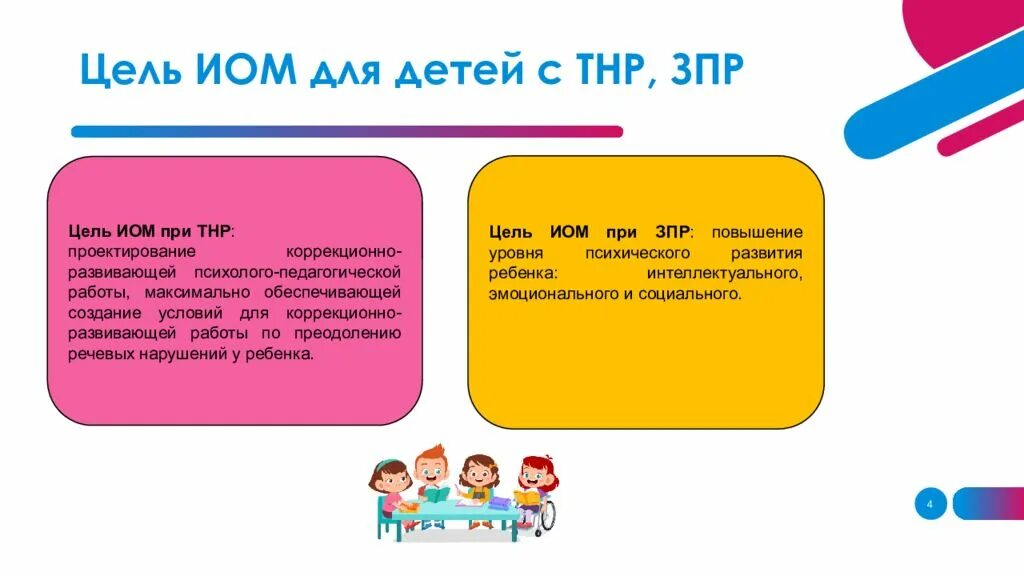 Цель ИОМ для детей с ТНР, ЗПР

Цель ИОМ при ТНР: проектирование коррекционно-развивающей психолого-педагогической работы, максимально обеспечивающей создание условий для коррекционно-развивающей работы по преодолению речевых нарушений у ребенка.

Цель ИОМ при ЗПР: повышение уровня психического развития ребенка: интеллектуального, эмоционального и социального.

4